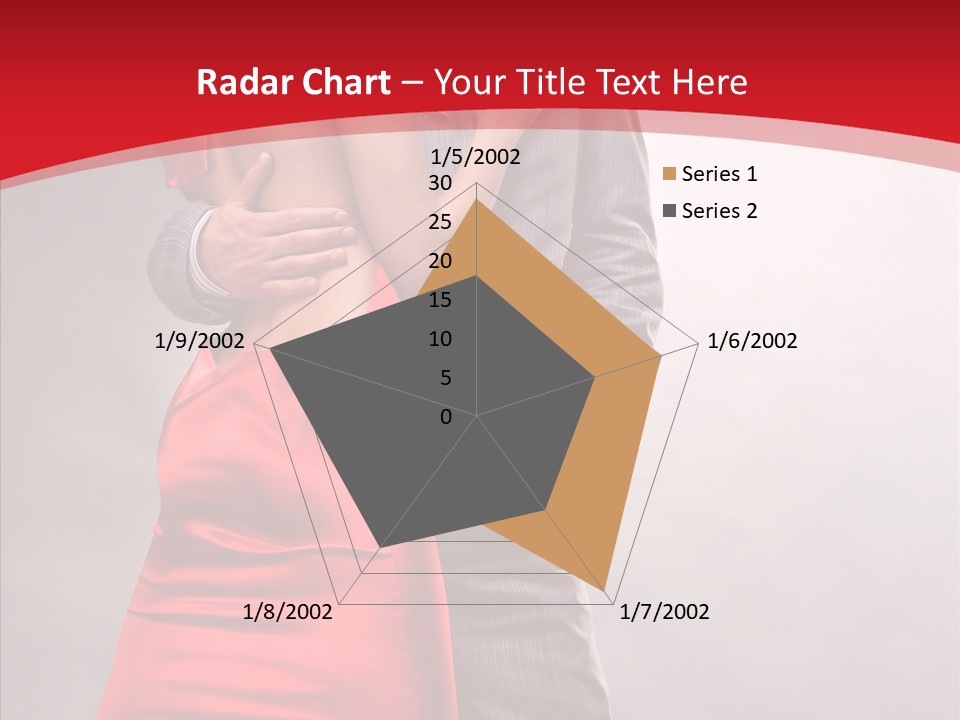 Radar Chart – Your Title Text Here

1/5/2002

30
25
20
15
10
5
0

1/6/2002

1/7/2002

1/8/2002

1/9/2002

Series 1
Series 2